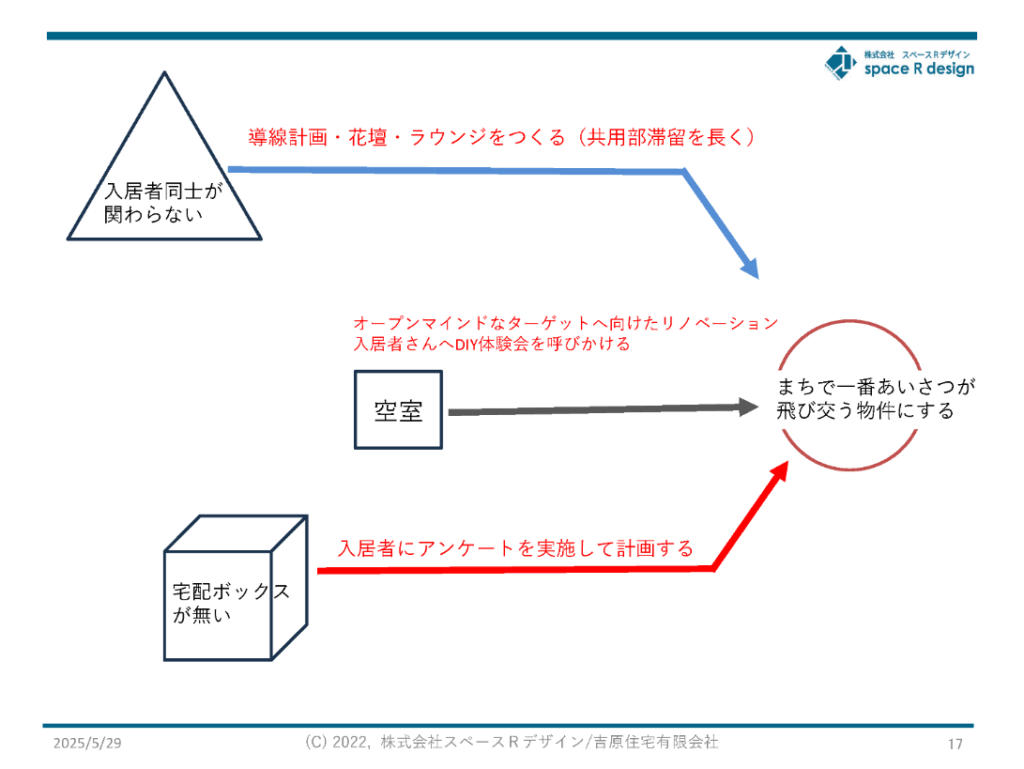 株式会社 スペースRデザイン
space R design

入居者同士が関わらない

導線計画・花壇・ラウンジをつくる（共用部滞留を長く）

オープンマインドなターゲットへ向けたリノベーション
入居者さんへDIY体験会を呼びかける

空室

まちで一番あいさつが飛び交う物件にする

宅配ボックスが無い

入居者にアンケートを実施して計画する

2025/5/29

(C) 2022, 株式会社スペースRデザイン/吉原住宅有限会社

17